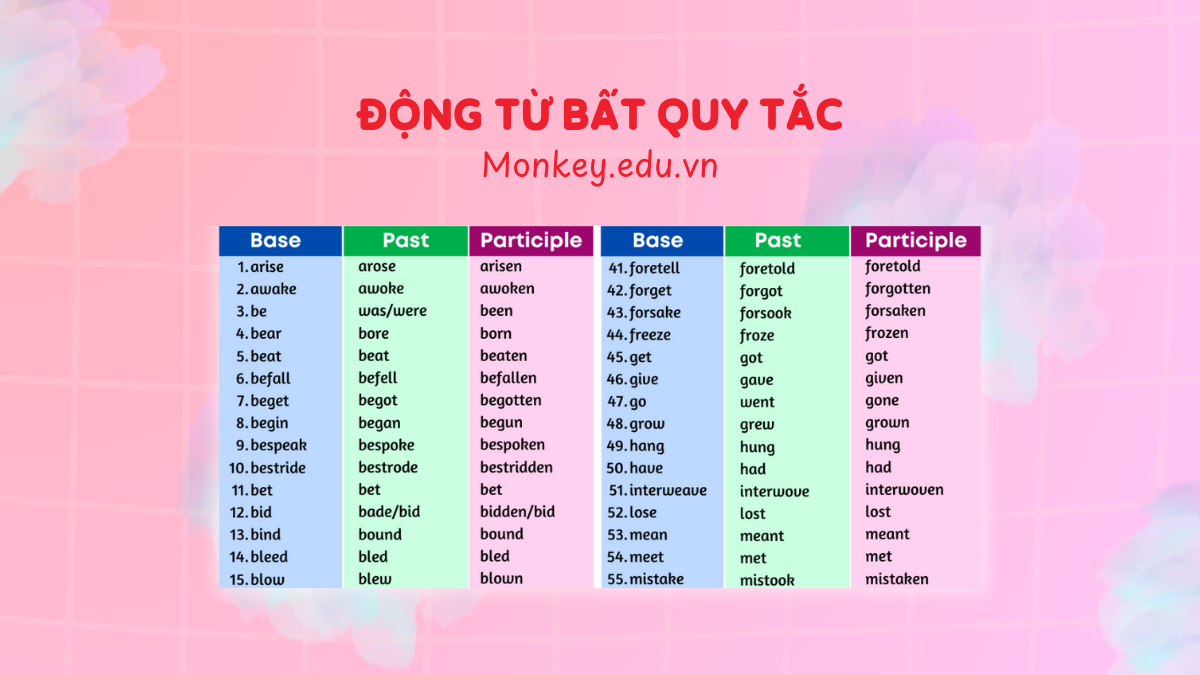 ĐỘNG TỪ BẤT QUY TẮC

Monkey.edu.vn

| Base | Past | Participle |
|---|---|---|
| 1. arise | arose | arisen |
| 2. awake | awoke | awoken |
| 3. be | was/were | been |
| 4. bear | bore | born |
| 5. beat | beat | beaten |
| 6. befall | befell | befallen |
| 7. beget | begot | begotten |
| 8. begin | began | begun |
| 9. bespeak | bespoke | bespoken |
| 10. bestride | bestrode | bestridden |
| 11. bet | bet | bet |
| 12. bid | bade/bid | bidden/bid |
| 13. bind | bound | bound |
| 14. bleed | bled | bled |
| 15. blow | blew | blown |

| Base | Past | Participle |
|---|---|---|
| 41. foretell | foretold | foretold |
| 42. forget | forgot | forgotten |
| 43. forsake | forsook | forsaken |
| 44. freeze | froze | frozen |
| 45. get | got | got |
| 46. give | gave | given |
| 47. go | went | gone |
| 48. grow | grew | grown |
| 49. hang | hung | hung |
| 50. have | had | had |
| 51. interweave | interwove | interwoven |
| 52. lose | lost | lost |
| 53. mean | meant | meant |
| 54. meet | met | met |
| 55. mistake | mistook | mistaken |